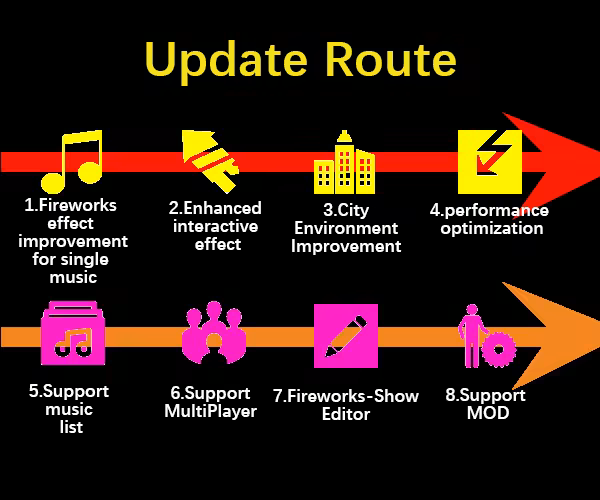 Update Route

1.Fireworks effect improvement for single music

2.Enhanced interactive effect

3.City Environment Improvement

4.performance optimization

5.Support music list

6.Support MultiPlayer

7.Fireworks-Show Editor

8.Support MOD